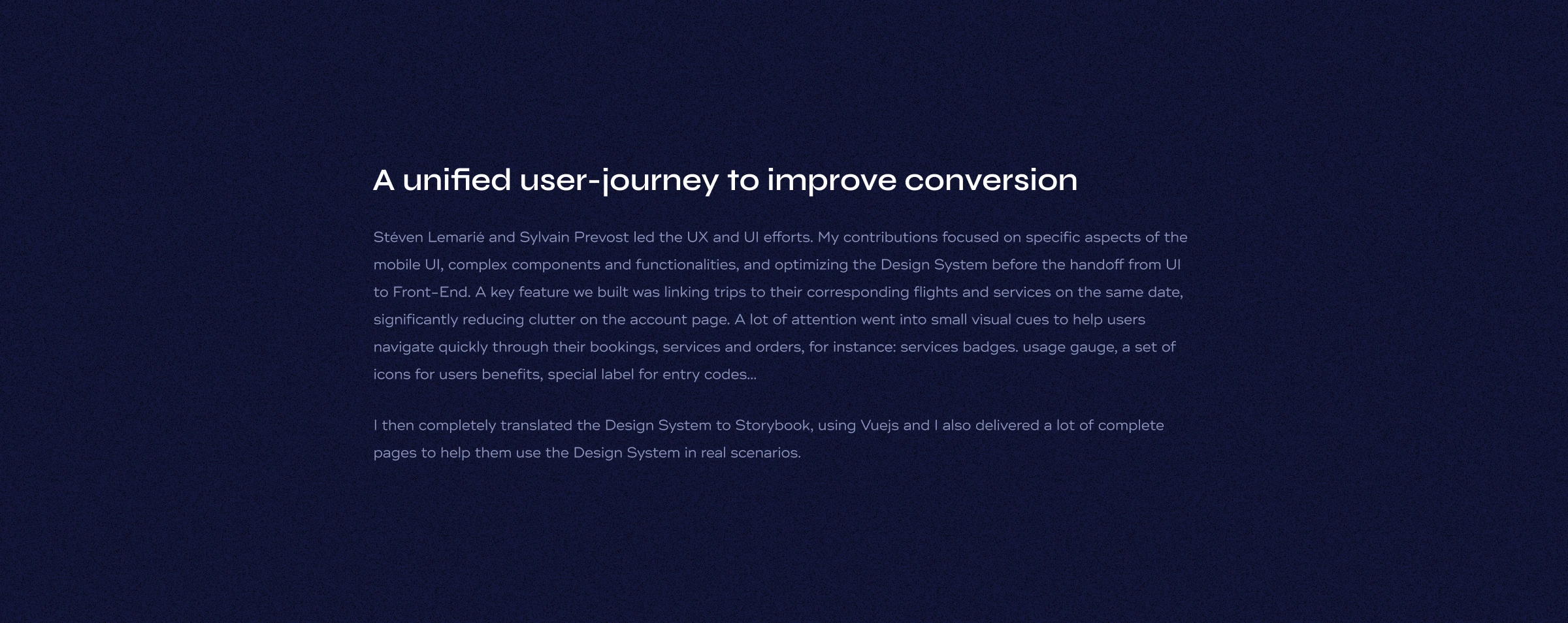 A unified user-journey to improve conversion

Stéven Lemarié and Sylvain Prevost led the UX and UI efforts. My contributions focused on specific aspects of the mobile UI, complex components and functionalities, and optimizing the Design System before the handoff from UI to Front-End. A key feature we built was linking trips to their corresponding flights and services on the same date, significantly reducing clutter on the account page. A lot of attention went into small visual cues to help users navigate quickly through their bookings, services and orders, for instance: services badges. usage gauge, a set of icons for users benefits, special label for entry codes...

I then completely translated the Design System to Storybook, using Vuejs and I also delivered a lot of complete pages to help them use the Design System in real scenarios.